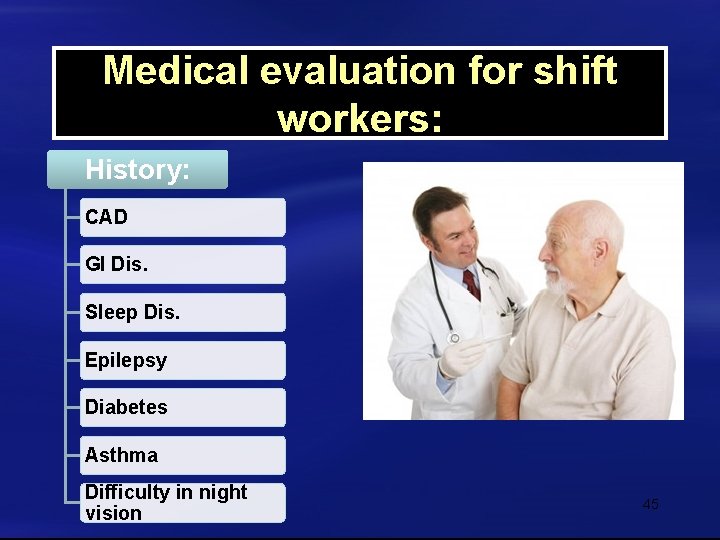 Medical evaluation for shift workers:

History:

CAD

GI Dis.

Sleep Dis.

Epilepsy

Diabetes

Asthma

Difficulty in night vision

45